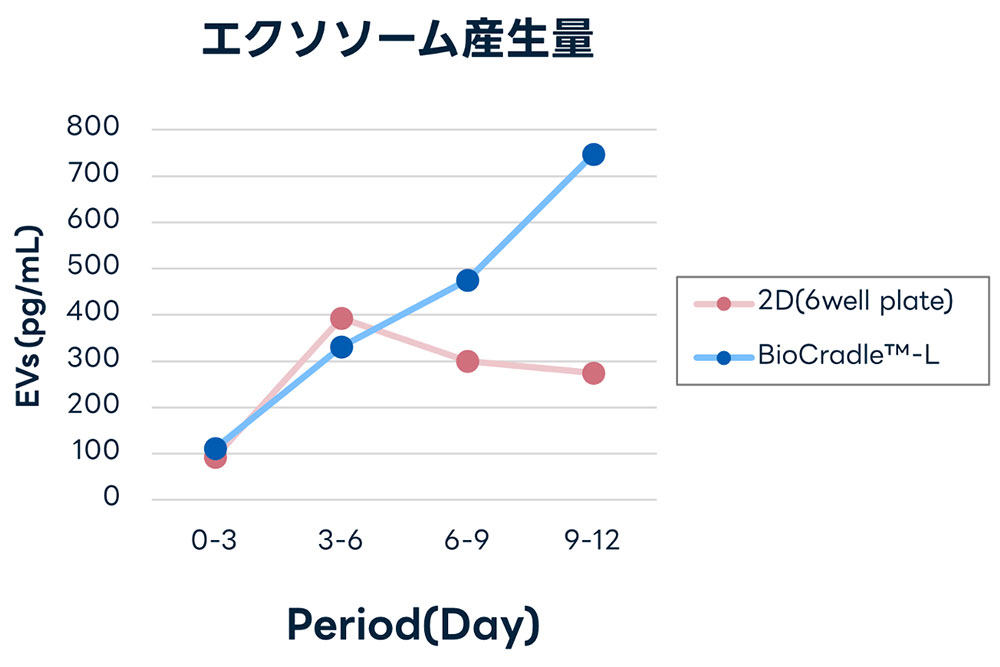 エクソソーム産生量

EVs(pg/mL)

800
700
600
500
400
300
200
100
0

0-3
3-6
6-9
9-12

Period(Day)

2D(6well plate)
BioCradle™-L